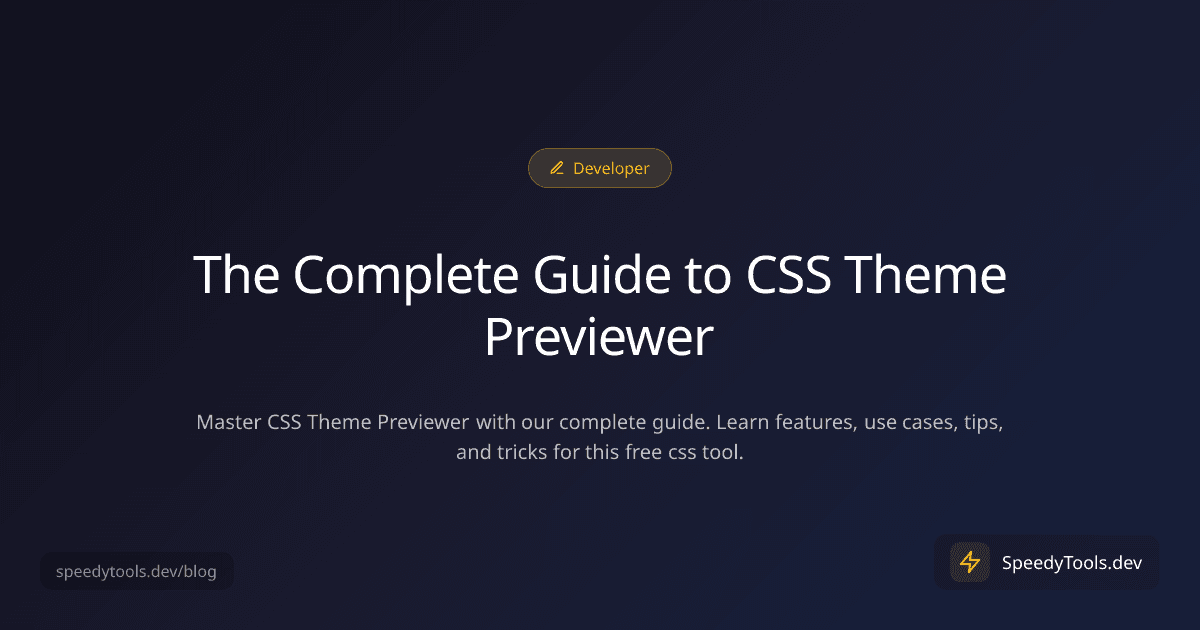 Developer

The Complete Guide to CSS Theme Previewer

Master CSS Theme Previewer with our complete guide. Learn features, use cases, tips, and tricks for this free css tool.

speedytools.dev/blog

SpeedyTools.dev